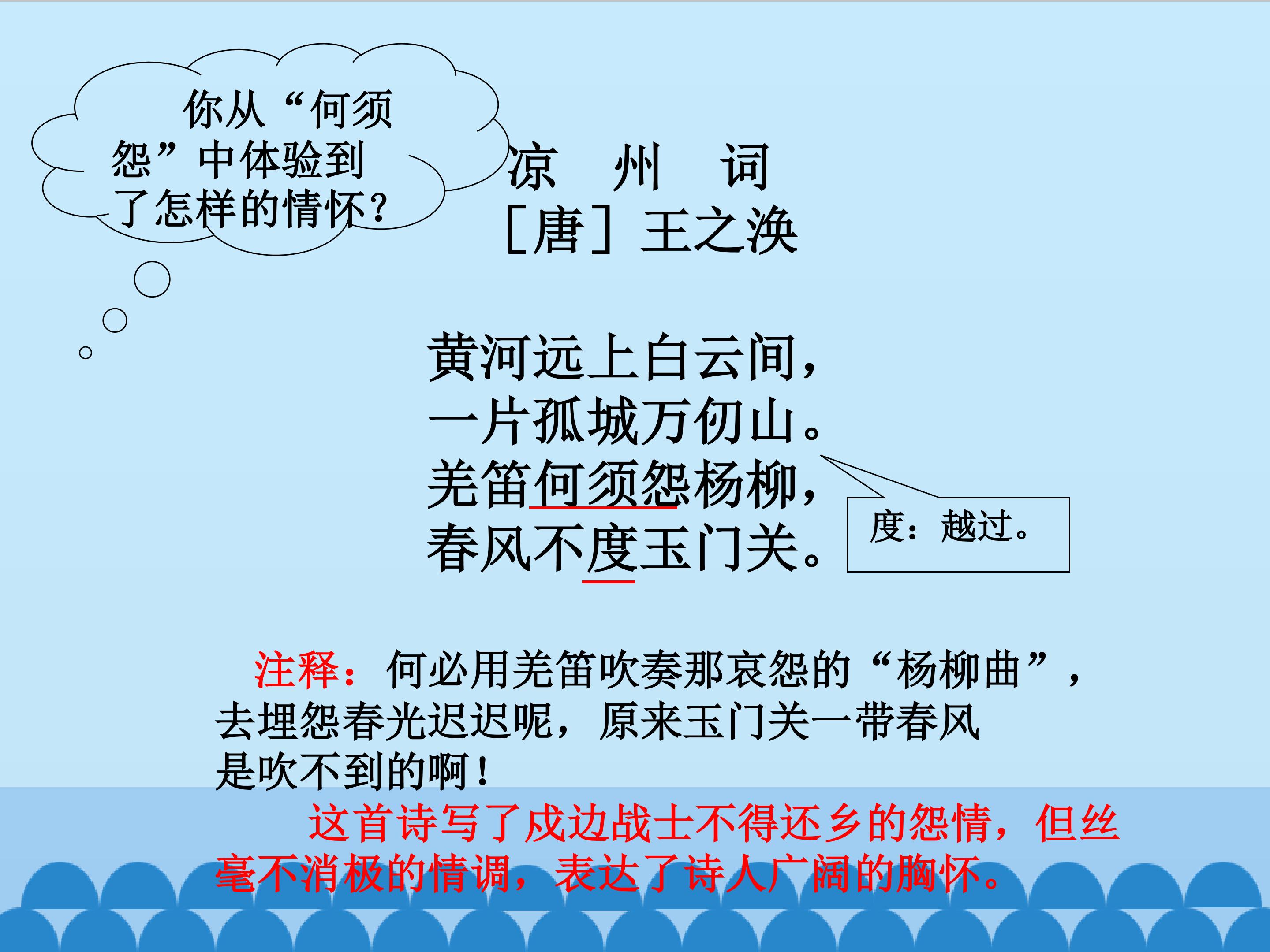 你从“何须怨”中体验到了怎样的情怀？

凉　州　词
［唐］王之涣

黄河远上白云间，
一片孤城万仞山。
羌笛何须怨杨柳，
春风不度玉门关。

度：越过。

注释：何必用羌笛吹奏那哀怨的“杨柳曲”，去埋怨春光迟迟呢，原来玉门关一带春风是吹不到的啊！

这首诗写了戍边战士不得还乡的怨情，但丝毫不消极的情调，表达了诗人广阔的胸怀。